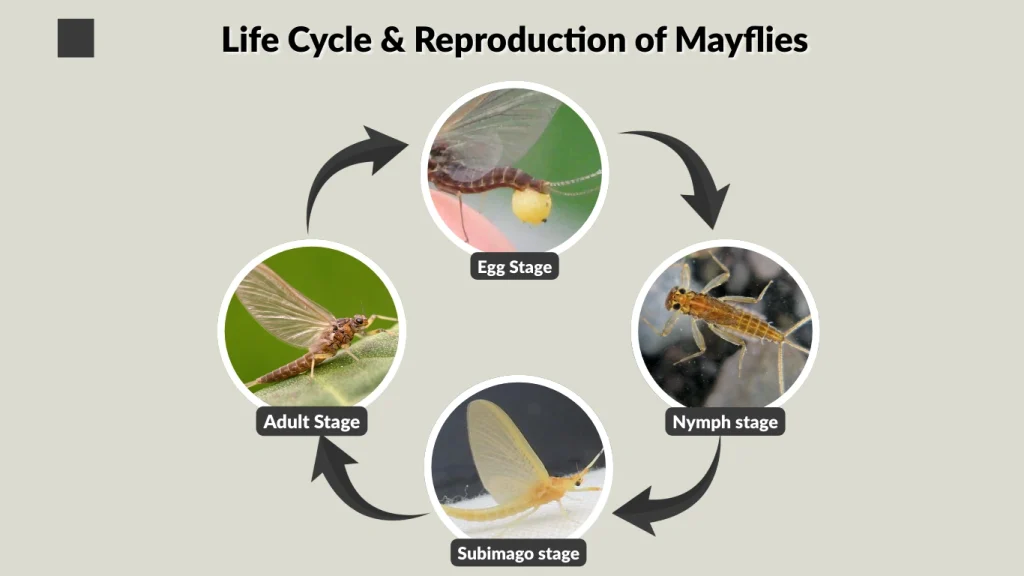 Life Cycle & Reproduction of Mayflies

Egg Stage

Nymph stage

Subimago stage

Adult Stage